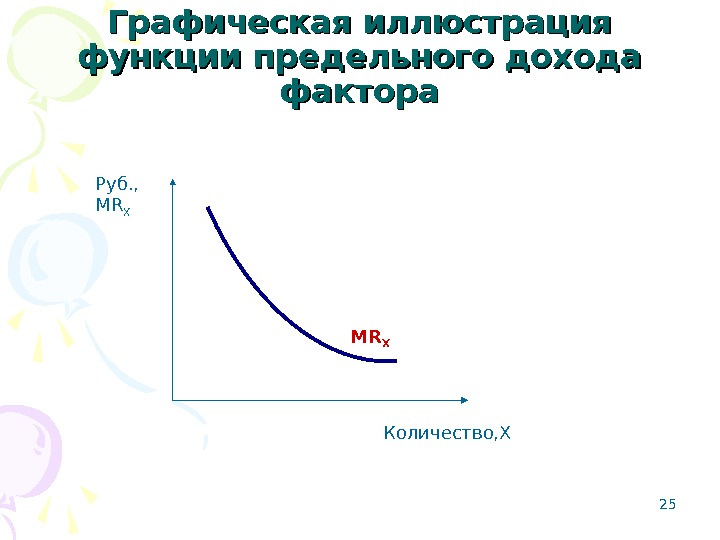 Графическая иллюстрация функции предельного дохода фактора

Руб., $MR_X$

$MR_X$

Количество,X

25